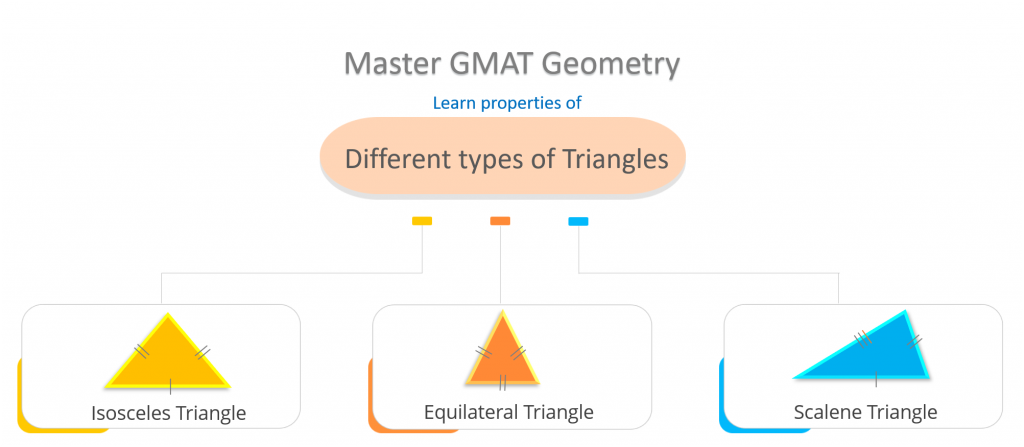 Master GMAT Geometry

Learn properties of

Different types of Triangles

Isosceles Triangle

Equilateral Triangle

Scalene Triangle